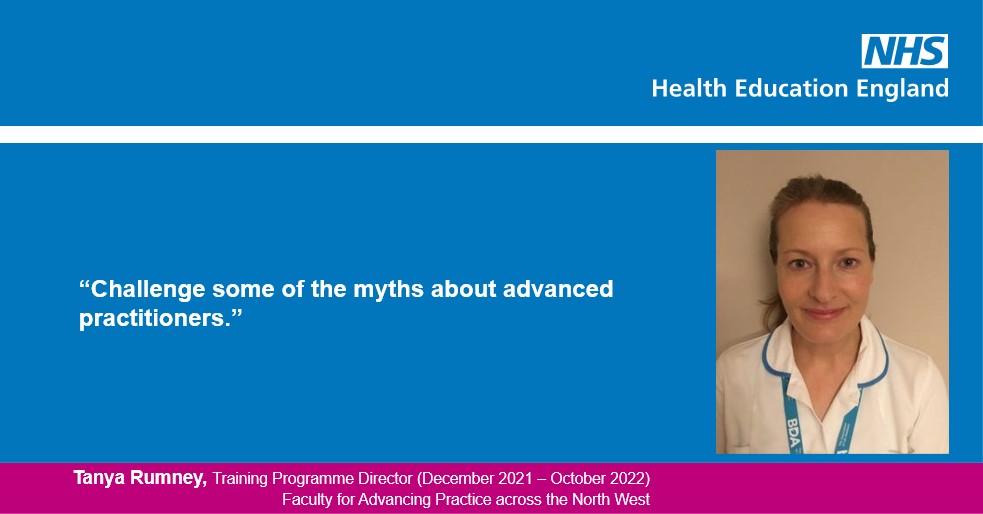 NHS
Health Education England

“Challenge some of the myths about advanced practitioners.”

BDA

Tanya Rumney, Training Programme Director (December 2021 – October 2022)
Faculty for Advancing Practice across the North West